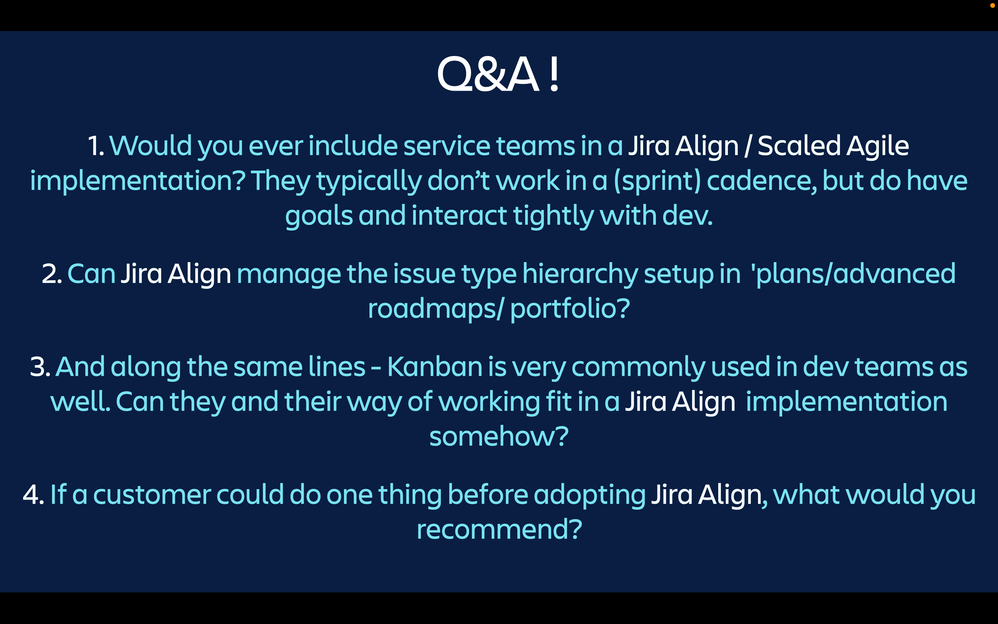 Q&A !

1. Would you ever include service teams in a Jira Align / Scaled Agile implementation? They typically don't work in a (sprint) cadence, but do have goals and interact tightly with dev.

2. Can Jira Align manage the issue type hierarchy setup in 'plans/advanced roadmaps/ portfolio?

3. And along the same lines - Kanban is very commonly used in dev teams as well. Can they and their way of working fit in a Jira Align implementation somehow?

4. If a customer could do one thing before adopting Jira Align, what would you recommend?